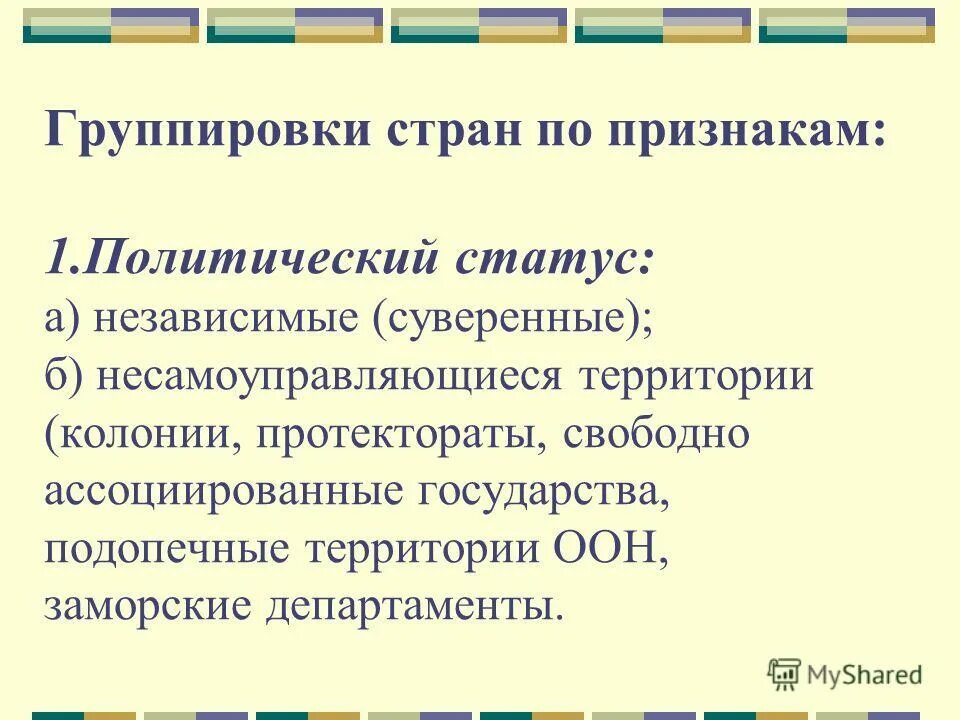 Группировки стран по признакам:

1.Политический статус:
а) независимые (суверенные);
б) несамоуправляющиеся территории (колонии, протектораты, свободно ассоциированные государства, подопечные территории ООН, заморские департаменты.

MyShared